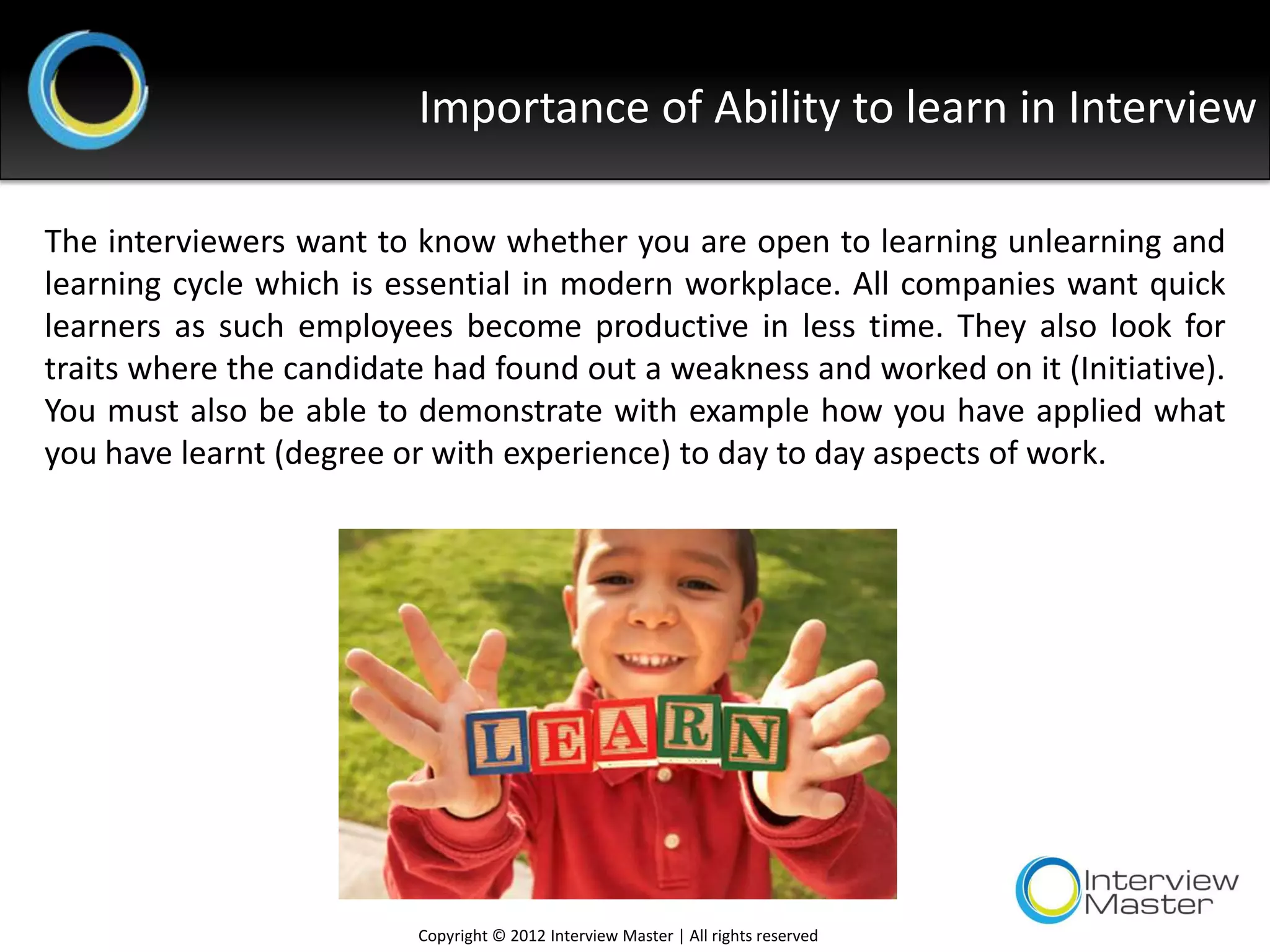 Importance of Ability to learn in Interview

The interviewers want to know whether you are open to learning unlearning and learning cycle which is essential in modern workplace. All companies want quick learners as such employees become productive in less time. They also look for traits where the candidate had found out a weakness and worked on it (Initiative). You must also be able to demonstrate with example how you have applied what you have learnt (degree or with experience) to day to day aspects of work.

LEARN

Interview Master

Copyright © 2012 Interview Master | All rights reserved